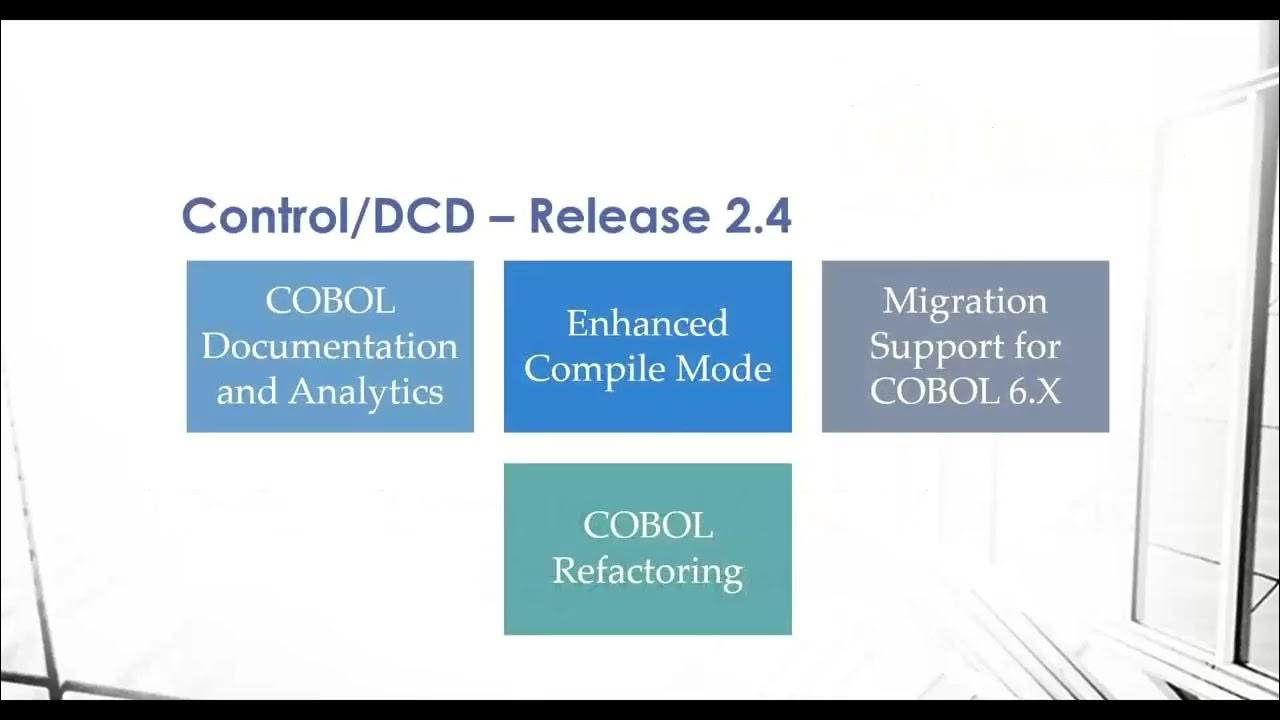 Control/DCD – Release 2.4

COBOL Documentation and Analytics

Enhanced Compile Mode

Migration Support for COBOL 6.X

COBOL Refactoring